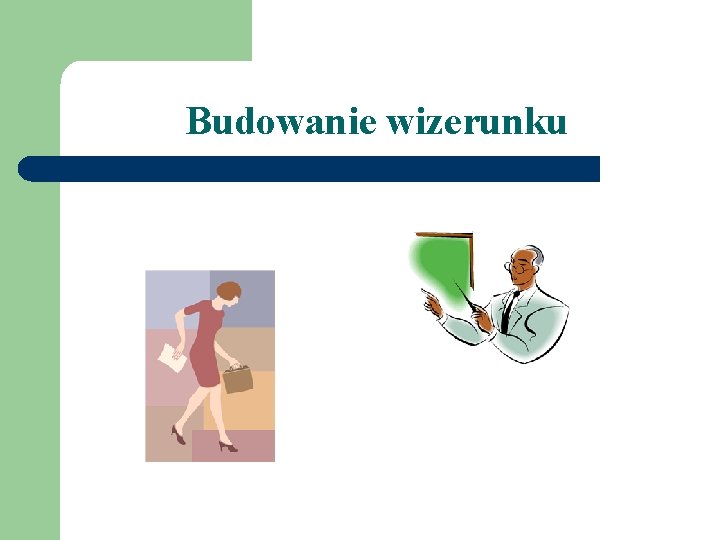 Budowanie wizerunku